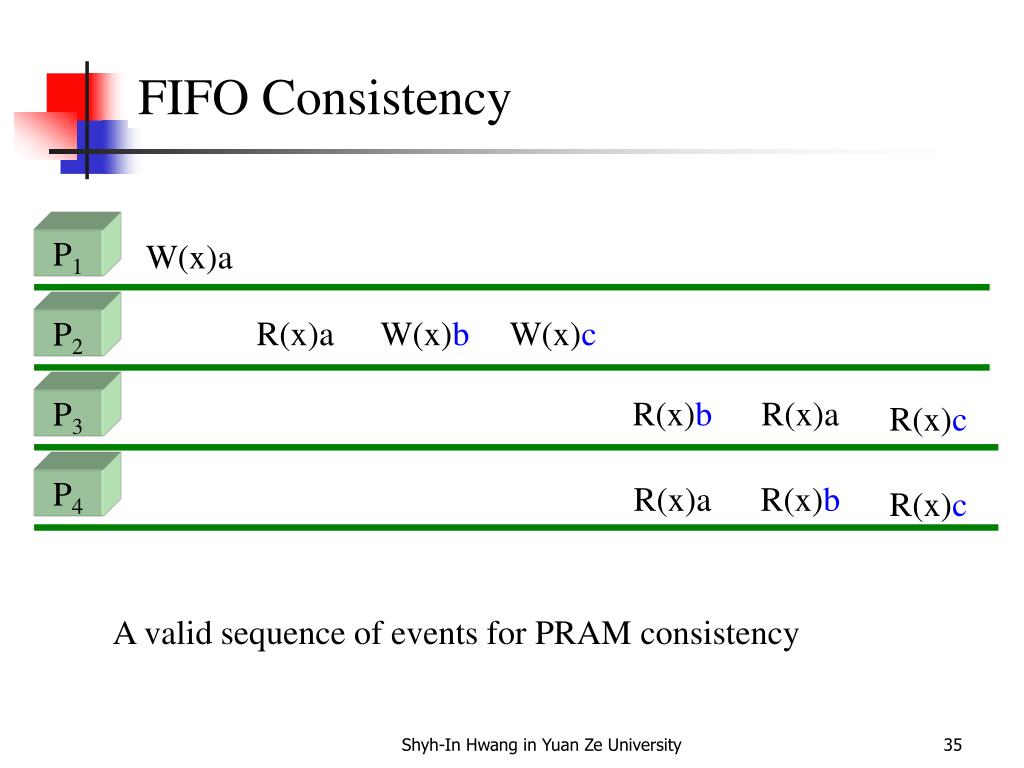 FIFO Consistency

$P_1$ W(x)a

$P_2$ R(x)a W(x)b W(x)c

$P_3$ R(x)b R(x)a R(x)c

$P_4$ R(x)a R(x)b R(x)c

A valid sequence of events for PRAM consistency

Shyh-In Hwang in Yuan Ze University

35